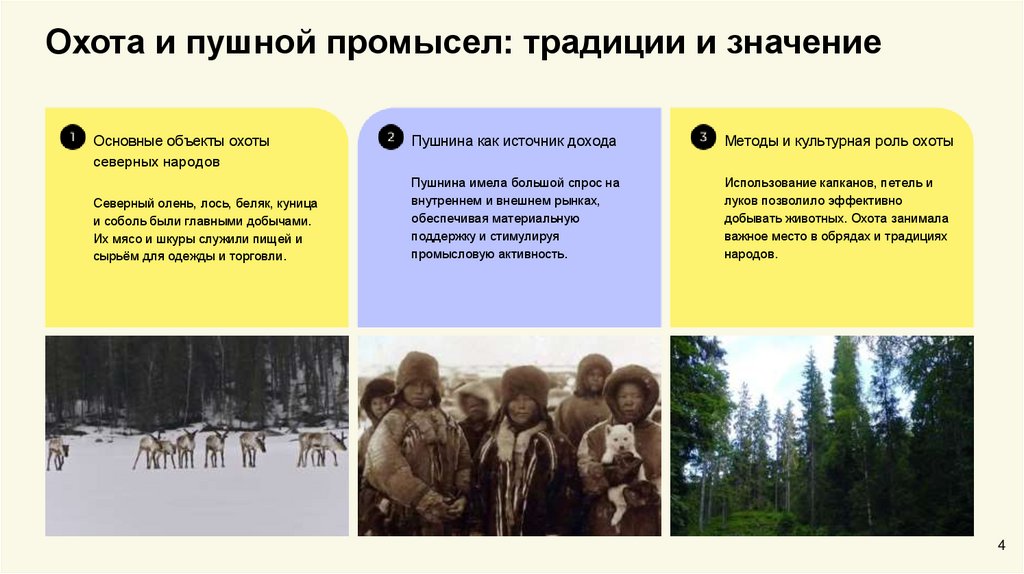 Охота и пушной промысел: традиции и значение

1 Основные объекты охоты северных народов

Северный олень, лось, беляк, куница и соболь были главными добычами. Их мясо и шкуры служили пищей и сырьём для одежды и торговли.

2 Пушнина как источник дохода

Пушнина имела большой спрос на внутреннем и внешнем рынках, обеспечивая материальную поддержку и стимулируя промысловую активность.

3 Методы и культурная роль охоты

Использование капканов, петель и луков позволило эффективно добывать животных. Охота занимала важное место в обрядах и традициях народов.

4